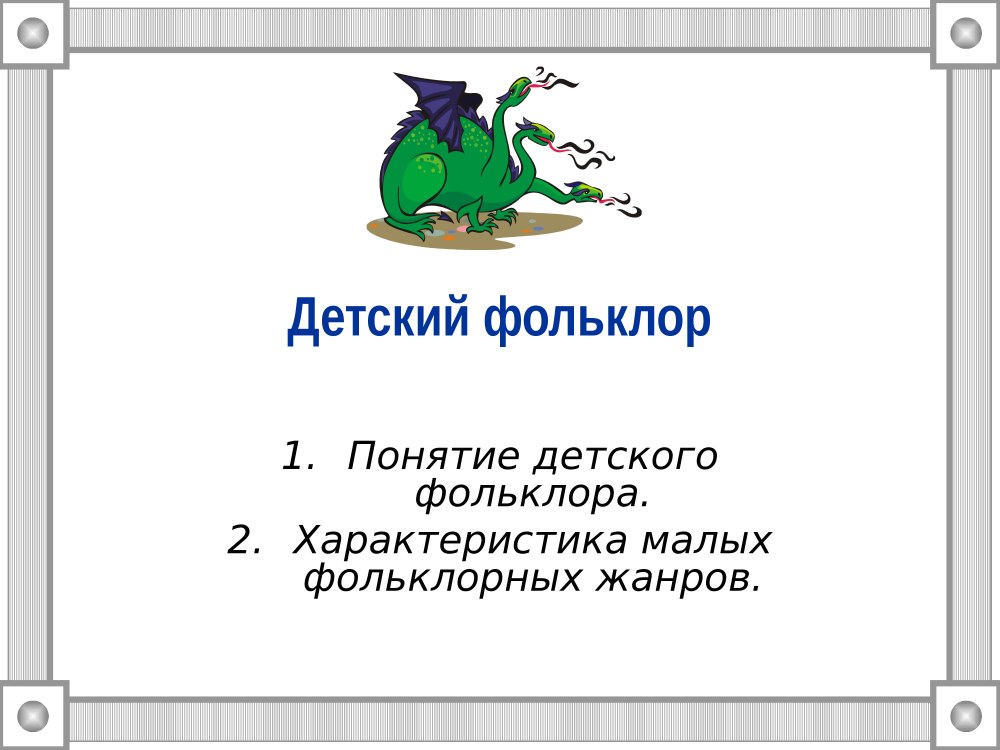 Детский фольклор

1. Понятие детского фольклора.
2. Характеристика малых фольклорных жанров.